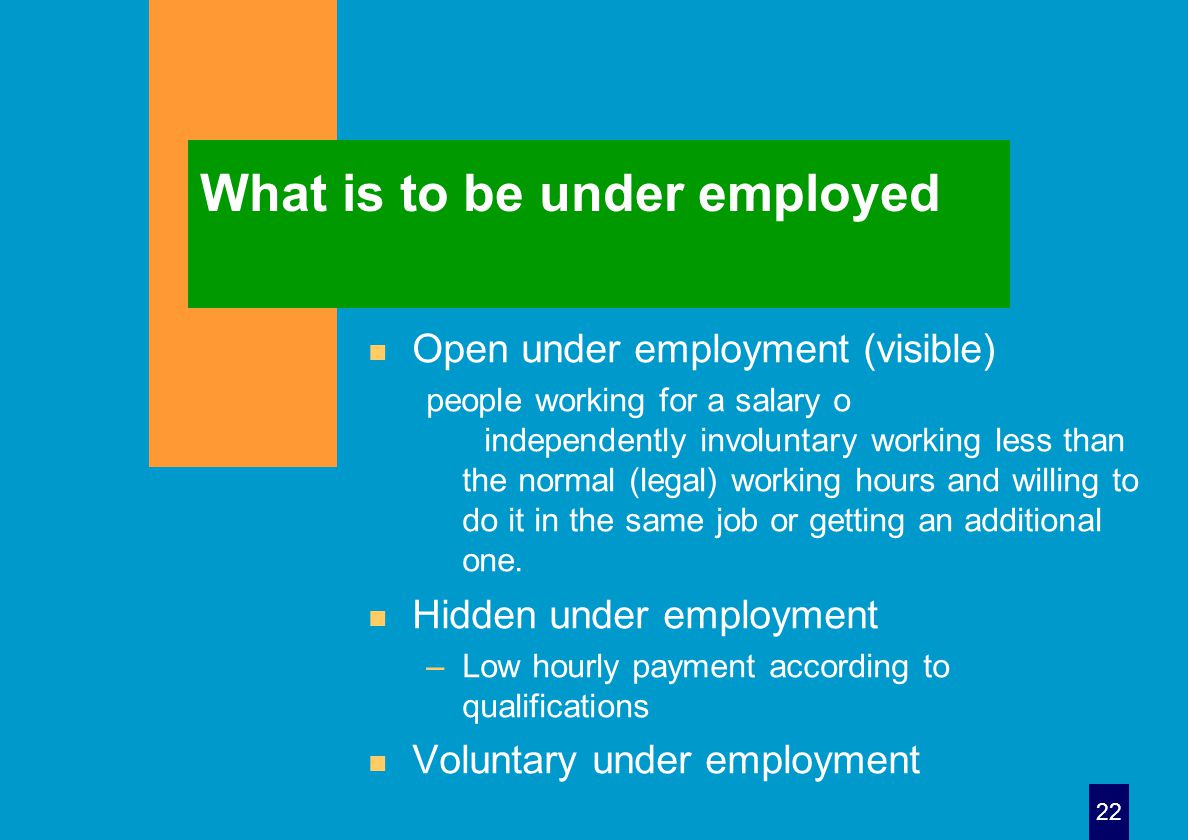 What is to be under employed

Open under employment (visible)

people working for a salary o independently involuntary working less than the normal (legal) working hours and willing to do it in the same job or getting an additional one.

Hidden under employment

– Low hourly payment according to qualifications

Voluntary under employment

22